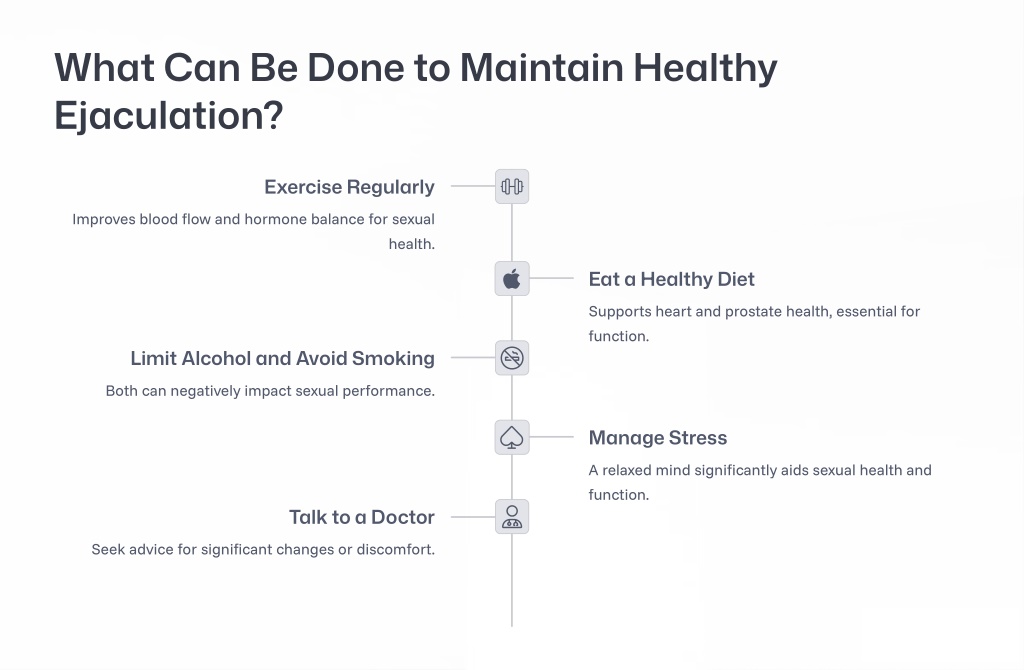 What Can Be Done to Maintain Healthy Ejaculation?

Exercise Regularly

Improves blood flow and hormone balance for sexual health.

Eat a Healthy Diet

Supports heart and prostate health, essential for function.

Limit Alcohol and Avoid Smoking

Both can negatively impact sexual performance.

Manage Stress

A relaxed mind significantly aids sexual health and function.

Talk to a Doctor

Seek advice for significant changes or discomfort.